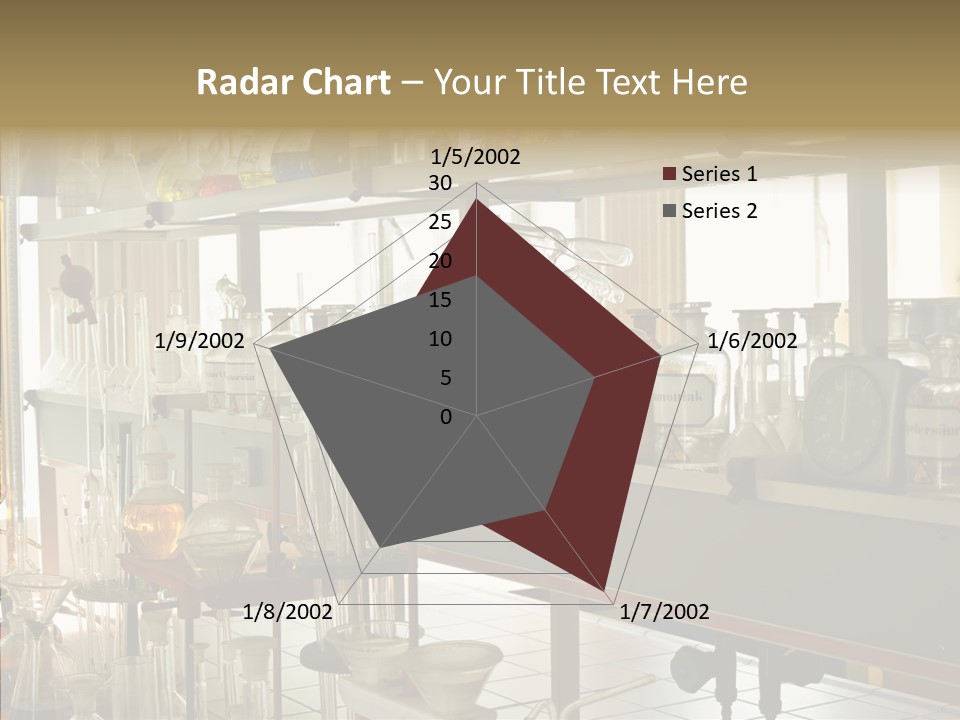 Radar Chart – Your Title Text Here

1/5/2002
30
25
20
15
10
5
0
1/6/2002
1/7/2002
1/8/2002
1/9/2002

Series 1
Series 2